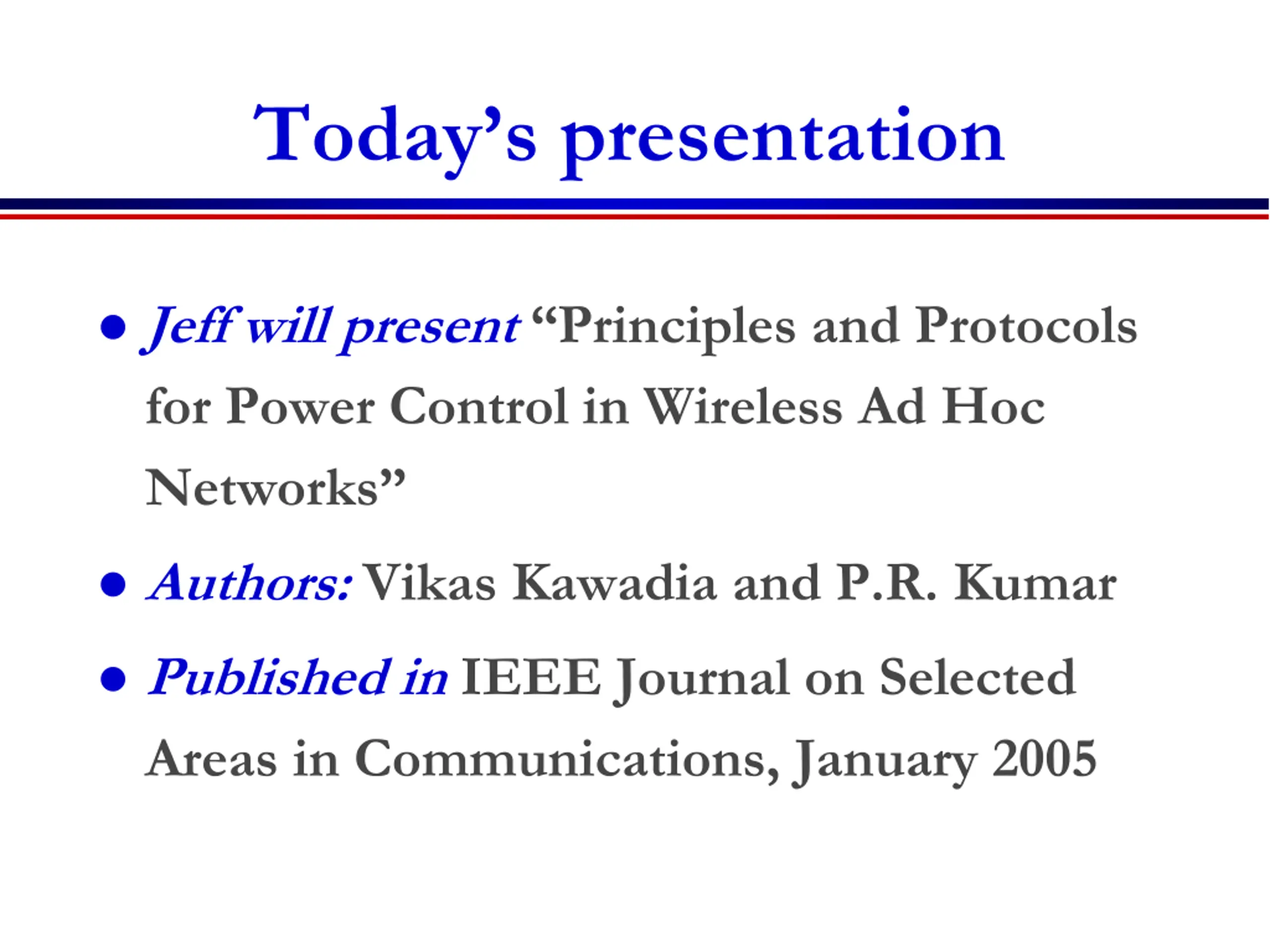 Today’s presentation

• Jeff will present “Principles and Protocols for Power Control in Wireless Ad Hoc Networks”

• Authors: Vikas Kawadia and P.R. Kumar

• Published in IEEE Journal on Selected Areas in Communications, January 2005